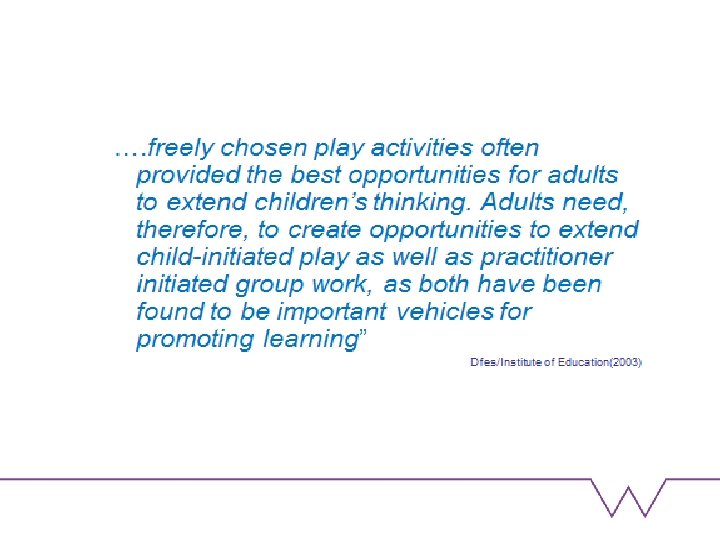 ….freely chosen play activities often provided the best opportunities for adults to extend children’s thinking. Adults need, therefore, to create opportunities to extend child-initiated play as well as practitioner initiated group work, as both have been found to be important vehicles for promoting learning”

Dfes/Institute of Education(2003)